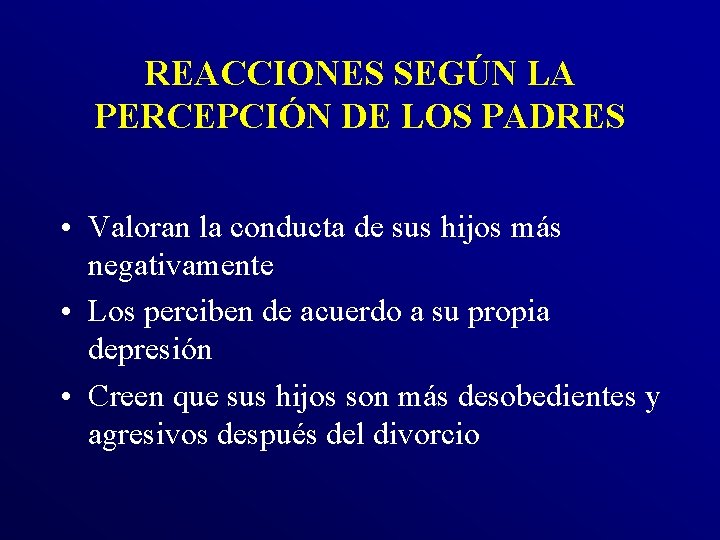 REACCIONES SEGÚN LA PERCEPCIÓN DE LOS PADRES

• Valoran la conducta de sus hijos más negativamente
• Los perciben de acuerdo a su propia depresión
• Creen que sus hijos son más desobedientes y agresivos después del divorcio